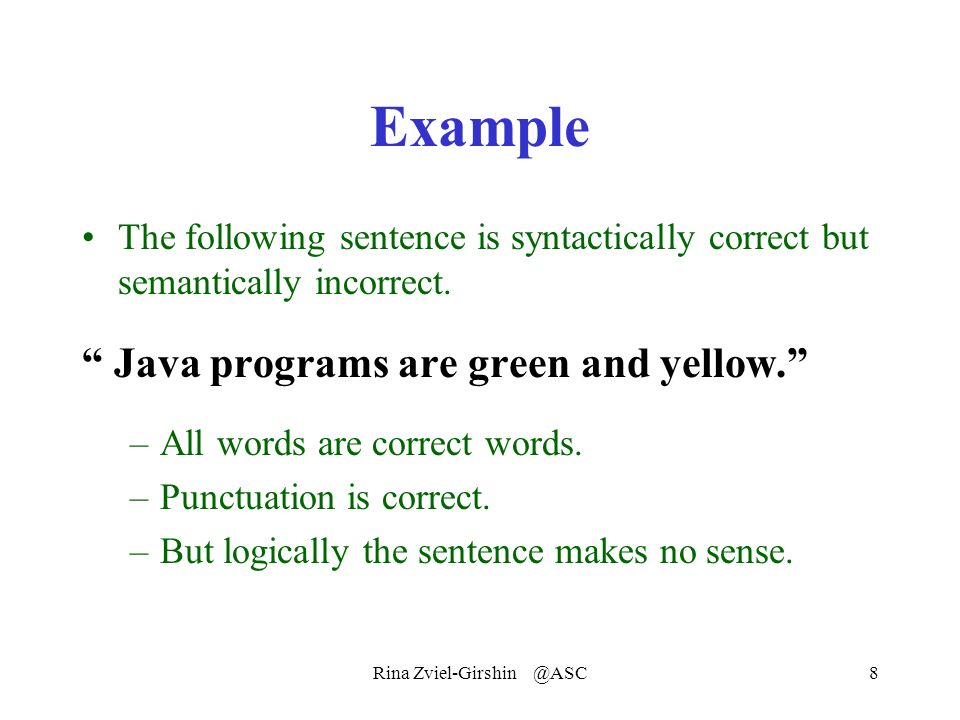 Example

• The following sentence is syntactically correct but semantically incorrect.

“ Java programs are green and yellow.”

– All words are correct words.
– Punctuation is correct.
– But logically the sentence makes no sense.

Rina Zviel-Girshin @ASC

8